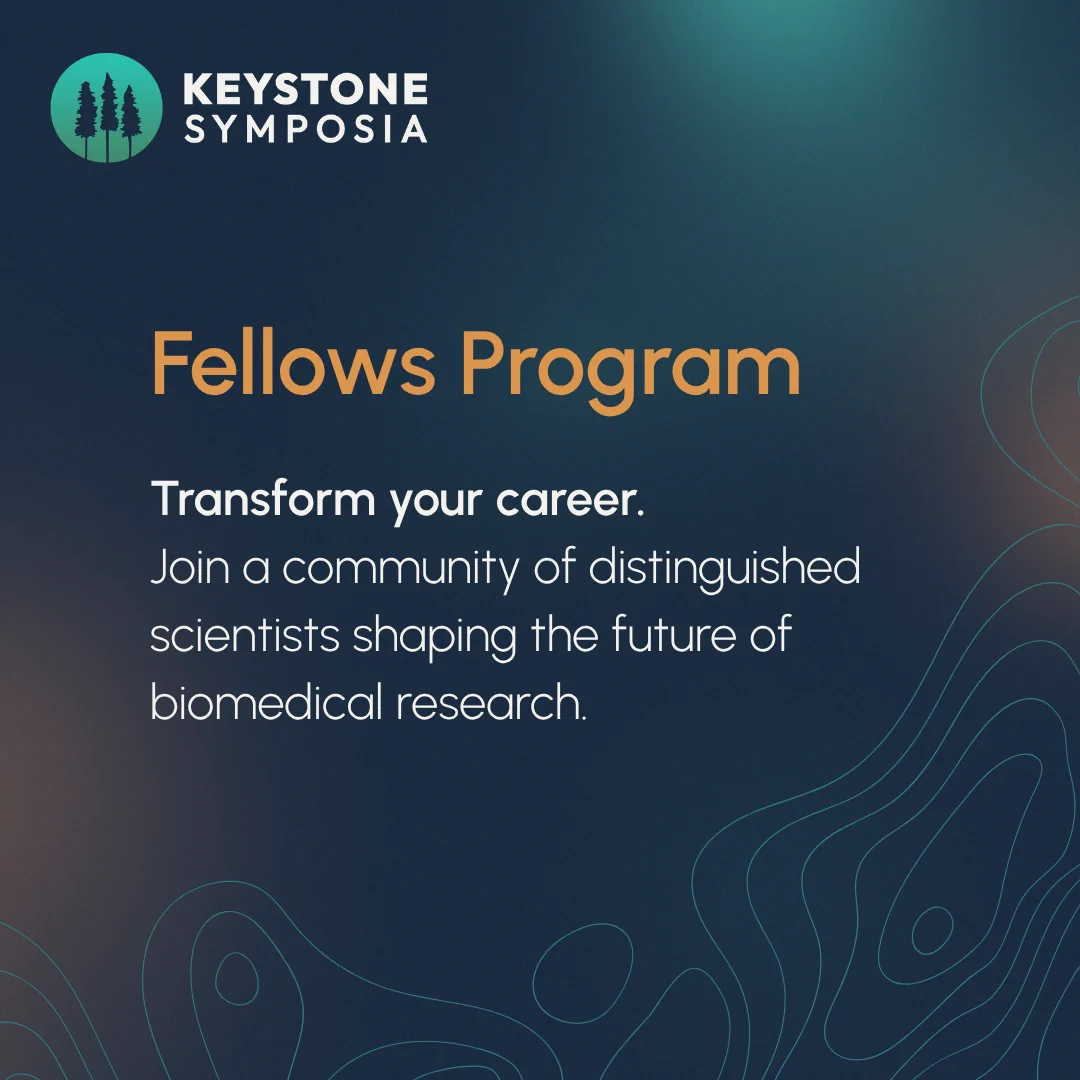 KEYSTONE
SYMPOSIA

Fellows Program

Transform your career.
Join a community of distinguished scientists shaping the future of biomedical research.